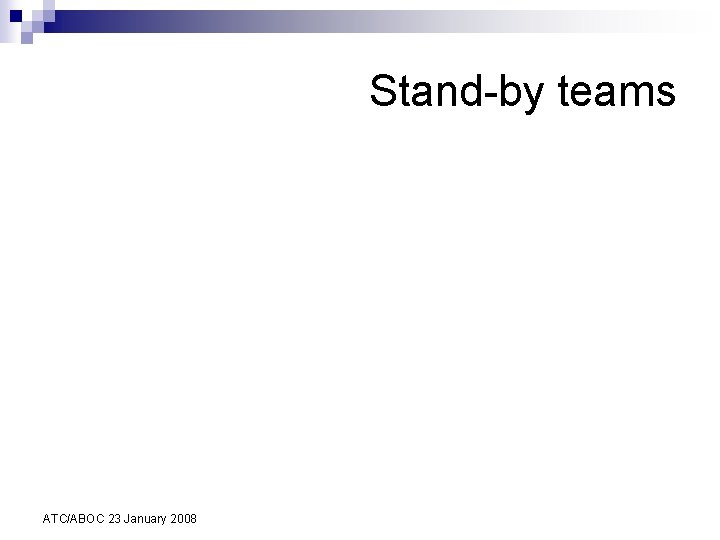 Stand-by teams

ATC/ABOC 23 January 2008